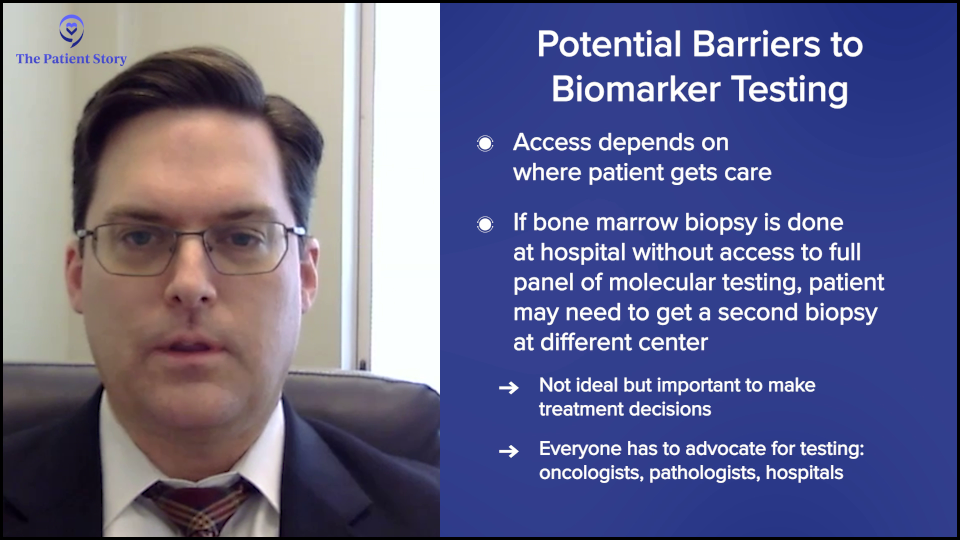 The Patient Story

Potential Barriers to Biomarker Testing

Access depends on where patient gets care

If bone marrow biopsy is done at hospital without access to full panel of molecular testing, patient may need to get a second biopsy at different center

→ Not ideal but important to make treatment decisions

→ Everyone has to advocate for testing: oncologists, pathologists, hospitals